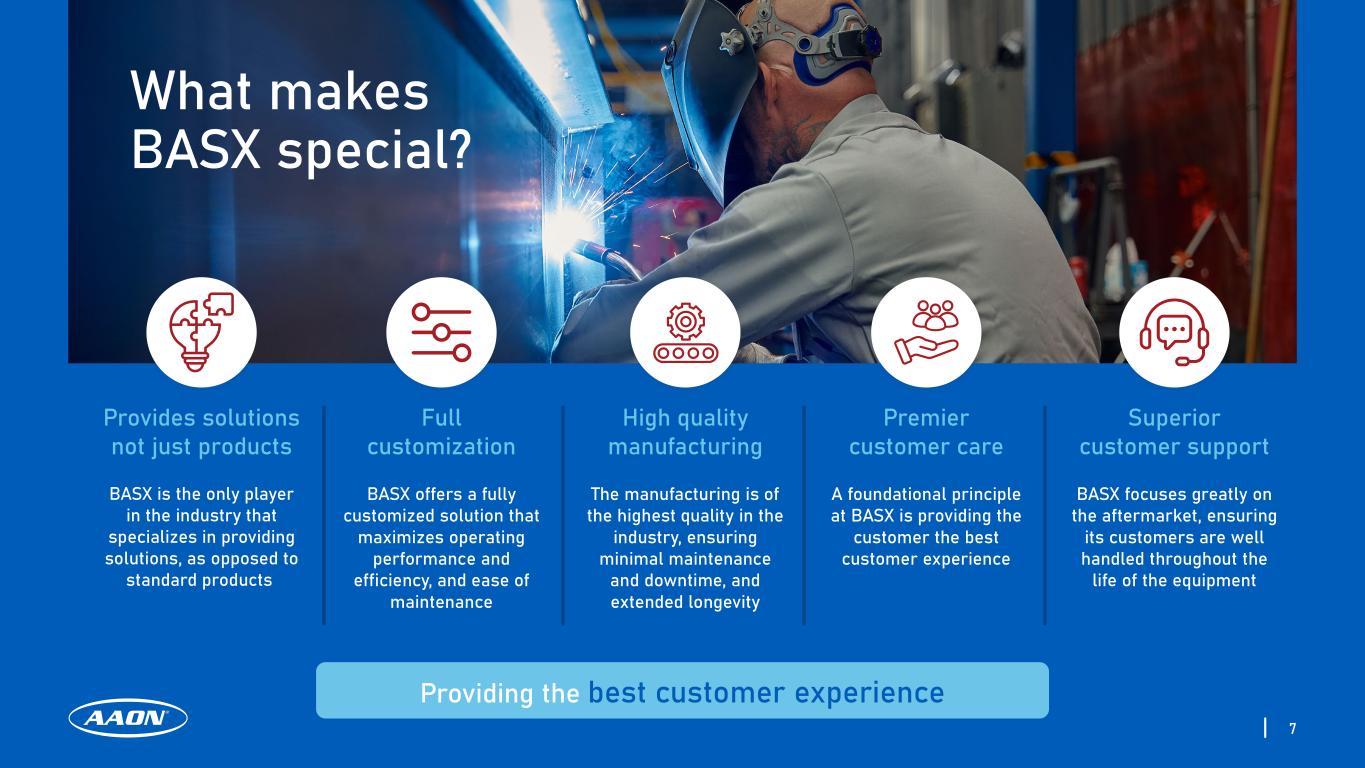 What makes BASX special?

Provides solutions not just products

BASX is the only player in the industry that specializes in providing solutions, as opposed to standard products

Full customization

BASX offers a fully customized solution that maximizes operating performance and efficiency, and ease of maintenance

High quality manufacturing

The manufacturing is of the highest quality in the industry, ensuring minimal maintenance and downtime, and extended longevity

Premier customer care

A foundational principle at BASX is providing the customer the best customer experience

Superior customer support

BASX focuses greatly on the aftermarket, ensuring its customers are well handled throughout the life of the equipment

Providing the best customer experience

AAON

7